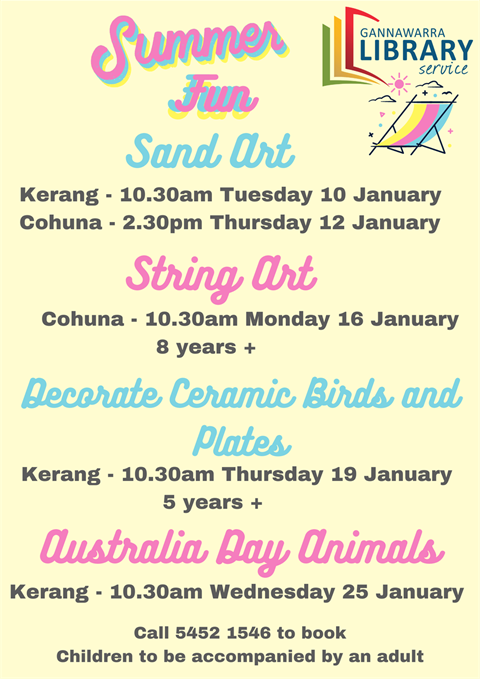 Summer Fun

GANNAWARRA LIBRARY service

Sand Art

Kerang - 10.30am Tuesday 10 January
Cohuna - 2.30pm Thursday 12 January

String Art

Cohuna - 10.30am Monday 16 January
8 years +

Decorate Ceramic Birds and Plates

Kerang - 10.30am Thursday 19 January
5 years +

Australia Day Animals

Kerang - 10.30am Wednesday 25 January

Call 5452 1546 to book
Children to be accompanied by an adult